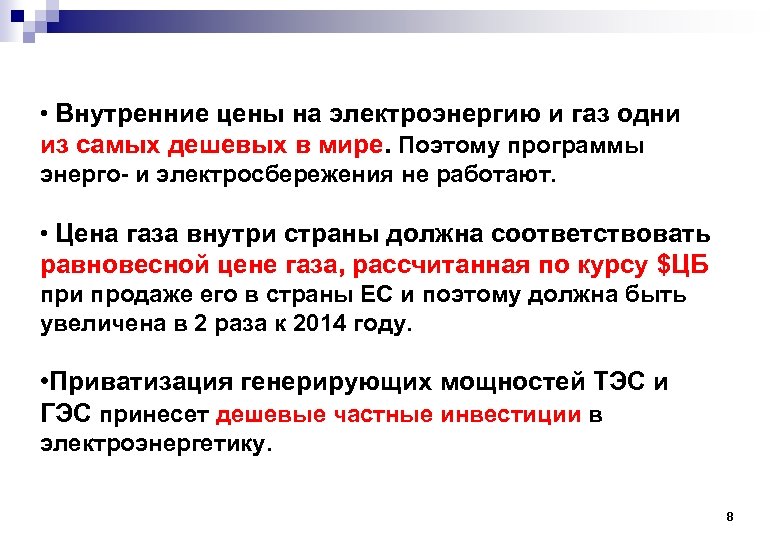 • Внутренние цены на электроэнергию и газ одни из самых дешевых в мире. Поэтому программы энерго- и электросбережения не работают.

• Цена газа внутри страны должна соответствовать равновесной цене газа, рассчитанная по курсу $ЦБ при продаже его в страны ЕС и поэтому должна быть увеличена в 2 раза к 2014 году.

•Приватизация генерирующих мощностей ТЭС и ГЭС принесет дешевые частные инвестиции в электроэнергетику.

8